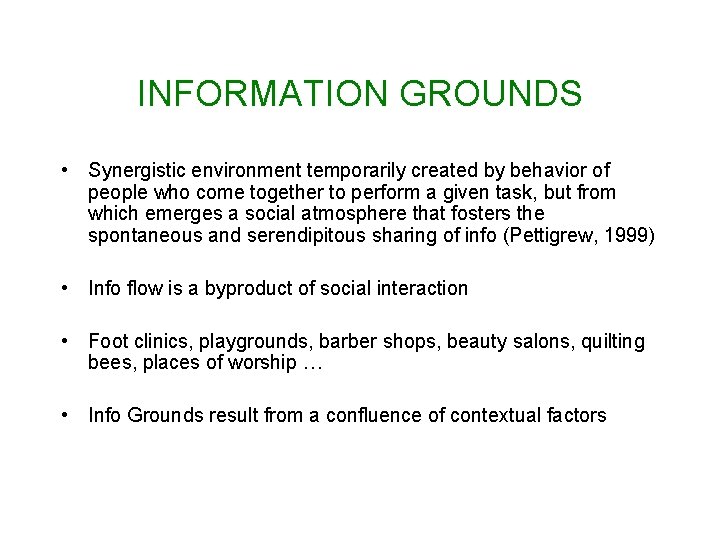 INFORMATION GROUNDS

• Synergistic environment temporarily created by behavior of people who come together to perform a given task, but from which emerges a social atmosphere that fosters the spontaneous and serendipitous sharing of info (Pettigrew, 1999)

• Info flow is a byproduct of social interaction

• Foot clinics, playgrounds, barber shops, beauty salons, quilting bees, places of worship …

• Info Grounds result from a confluence of contextual factors